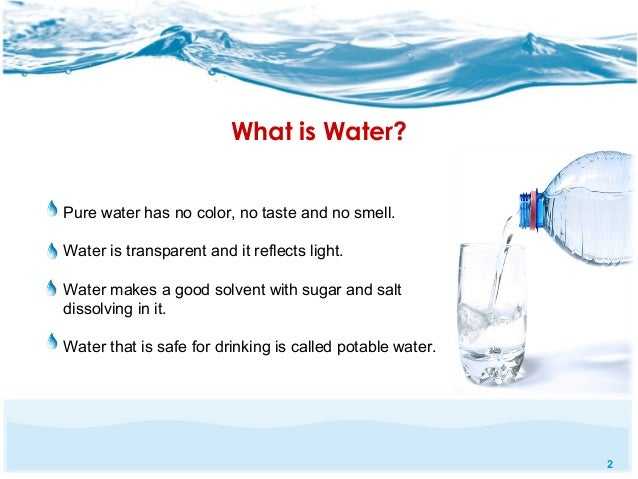 What is Water?

Pure water has no color, no taste and no smell.

Water is transparent and it reflects light.

Water makes a good solvent with sugar and salt dissolving in it.

Water that is safe for drinking is called potable water.

2